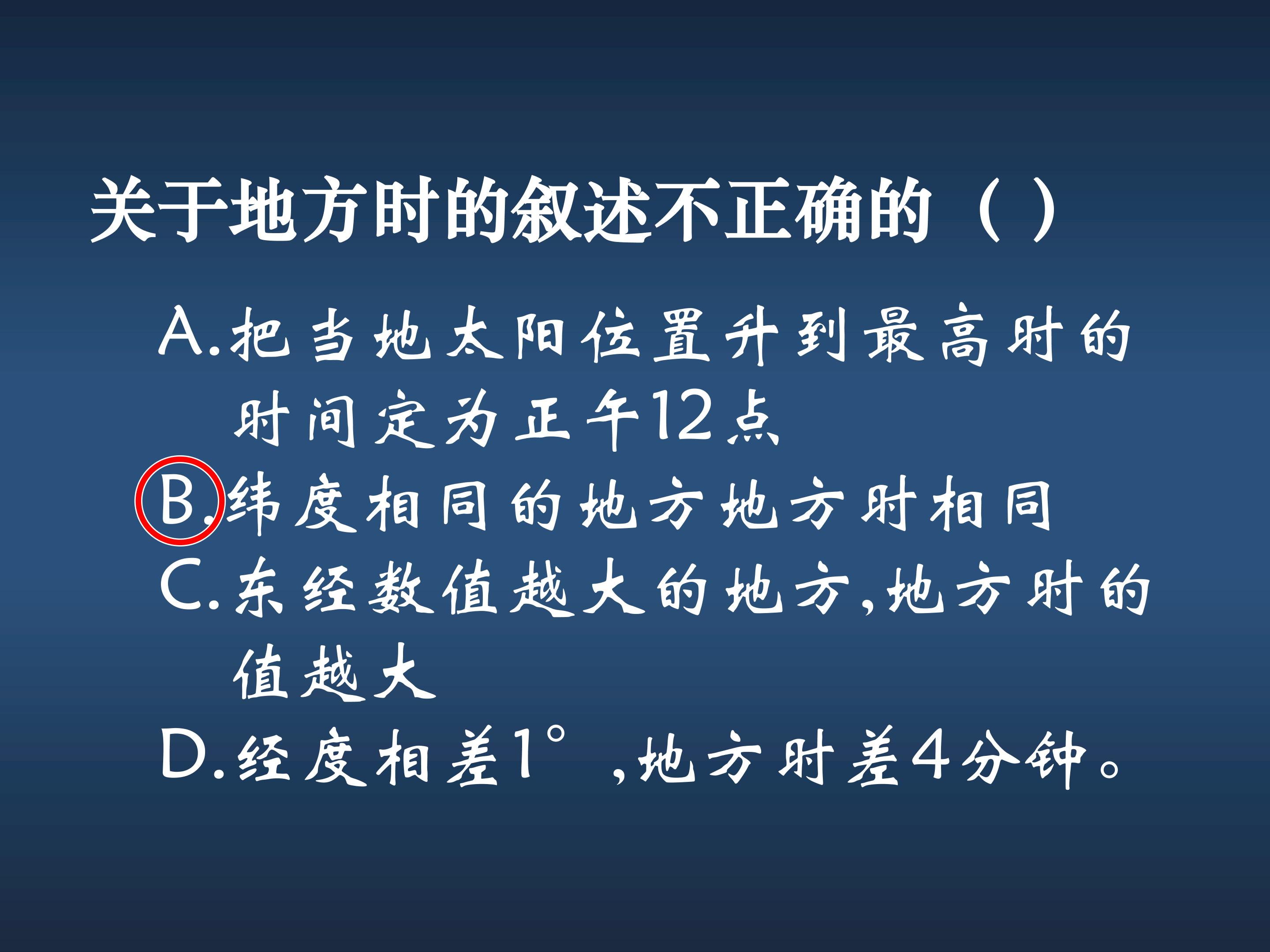 关于地方时的叙述不正确的（ ）

A.把当地太阳位置升到最高时的时间定为正午12点

B.纬度相同的地方地方时相同

C.东经数值越大的地方,地方时的值越大

D.经度相差1°,地方时差4分钟。